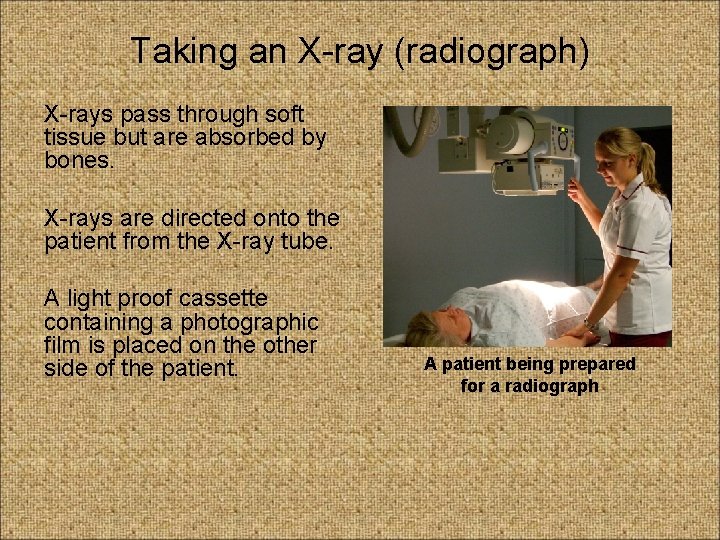 Taking an X-ray (radiograph)

X-rays pass through soft tissue but are absorbed by bones.

X-rays are directed onto the patient from the X-ray tube.

A light proof cassette containing a photographic film is placed on the other side of the patient.

A patient being prepared for a radiograph